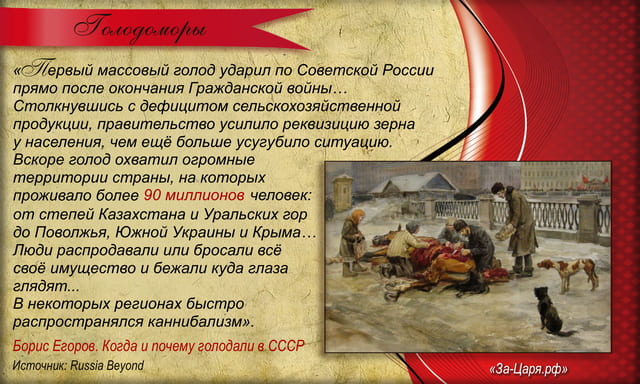 Голодоморы

«Первый массовый голод ударил по Советской России прямо после окончания Гражданской войны… Столкнувшись с дефицитом сельскохозяйственной продукции, правительство усилило реквизицию зерна у населения, чем ещё больше усугубило ситуацию. Вскоре голод охватил огромные территории страны, на которых проживало более 90 миллионов человек: от степей Казахстана и Уральских гор до Поволжья, Южной Украины и Крыма… Люди распродавали или бросали всё своё имущество и бежали куда глаза глядят...
В некоторых регионах быстро распространялся каннибализм».

Борис Егоров. Когда и почему голодали в СССР
Источник: Russia Beyond

«За-Царя.рф»